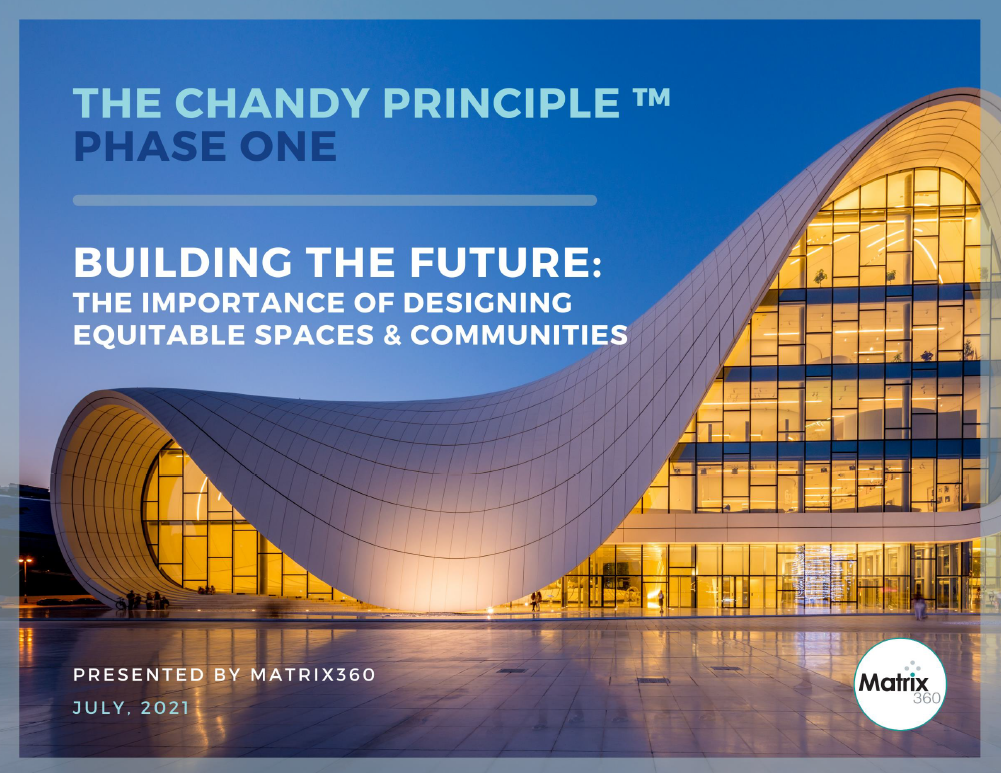 THE CHANDY PRINCIPLE ™
PHASE ONE

BUILDING THE FUTURE:
THE IMPORTANCE OF DESIGNING EQUITABLE SPACES & COMMUNITIES

PRESENTED BY MATRIX360

JULY, 2021

Matrix 360